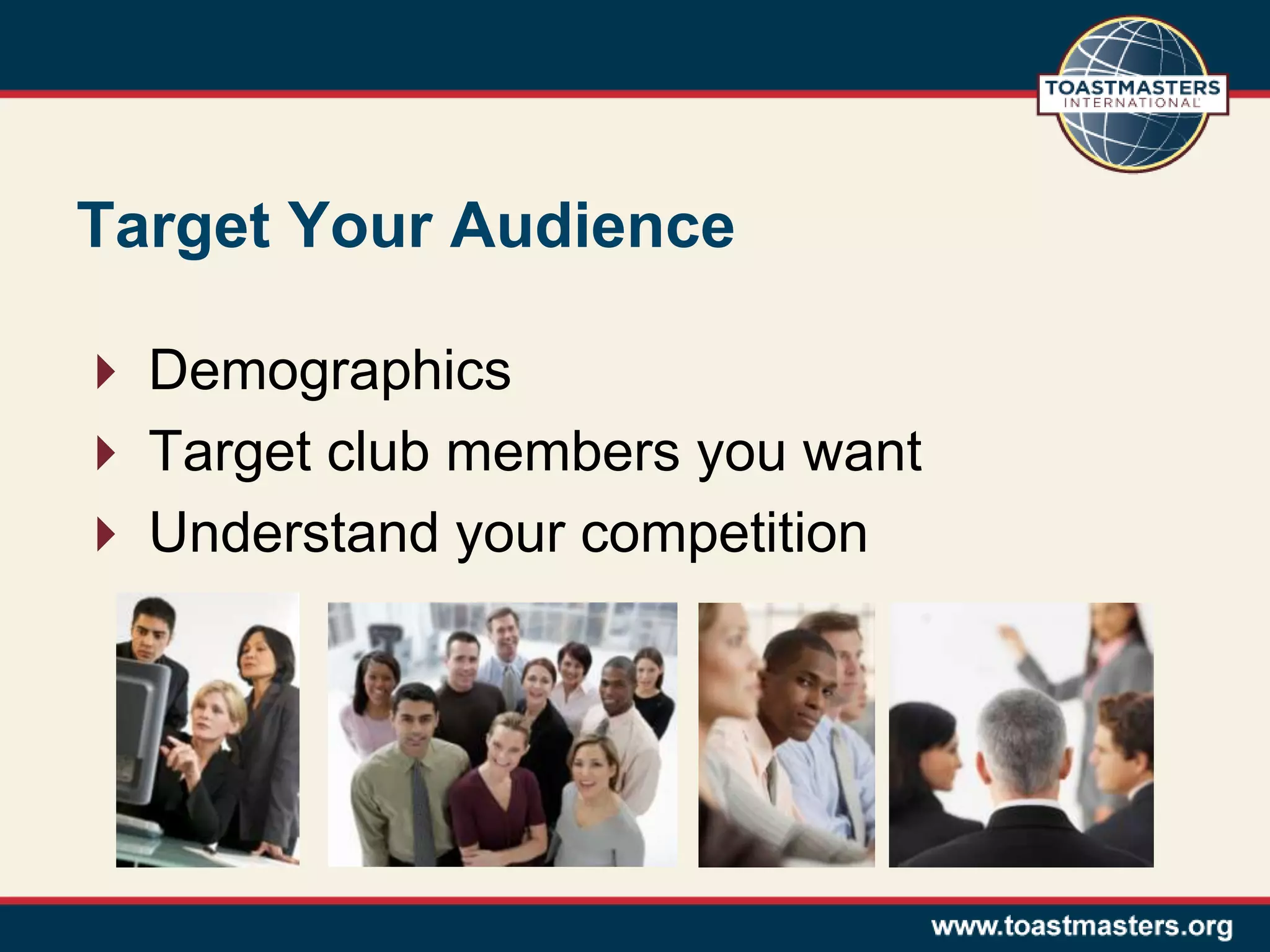 TOASTMASTERS INTERNATIONAL

Target Your Audience

Demographics
Target club members you want
Understand your competition

www.toastmasters.org